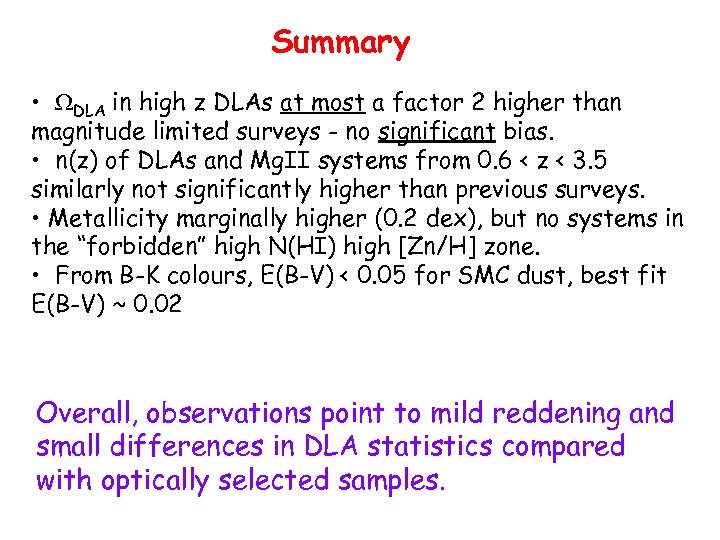 Summary

• $\Omega_{DLA}$ in high z DLAs at most a factor 2 higher than magnitude limited surveys - no significant bias.
• n(z) of DLAs and MgII systems from 0.6 < z < 3.5 similarly not significantly higher than previous surveys.
• Metallicity marginally higher (0.2 dex), but no systems in the "forbidden" high N(HI) high [Zn/H] zone.
• From B-K colours, E(B-V) < 0.05 for SMC dust, best fit E(B-V) ~ 0.02

Overall, observations point to mild reddening and small differences in DLA statistics compared with optically selected samples.